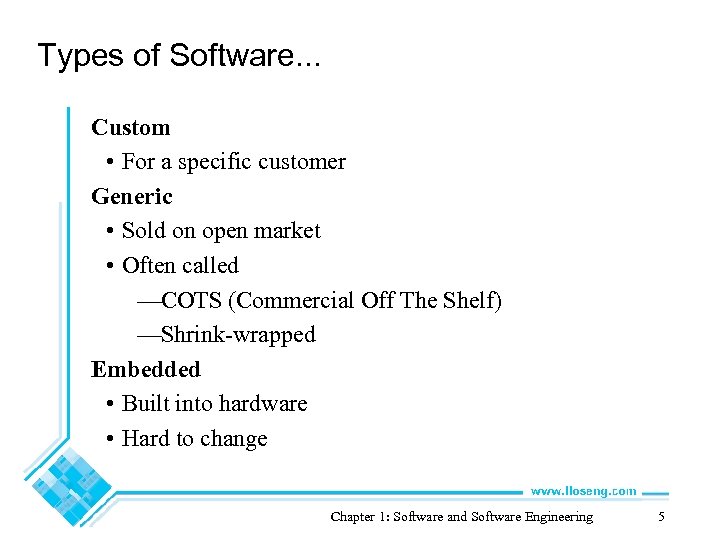 Types of Software...

Custom

• For a specific customer

Generic

• Sold on open market

• Often called

—COTS (Commercial Off The Shelf)

—Shrink-wrapped

Embedded

• Built into hardware

• Hard to change

www.lloseng.com

Chapter 1: Software and Software Engineering 5